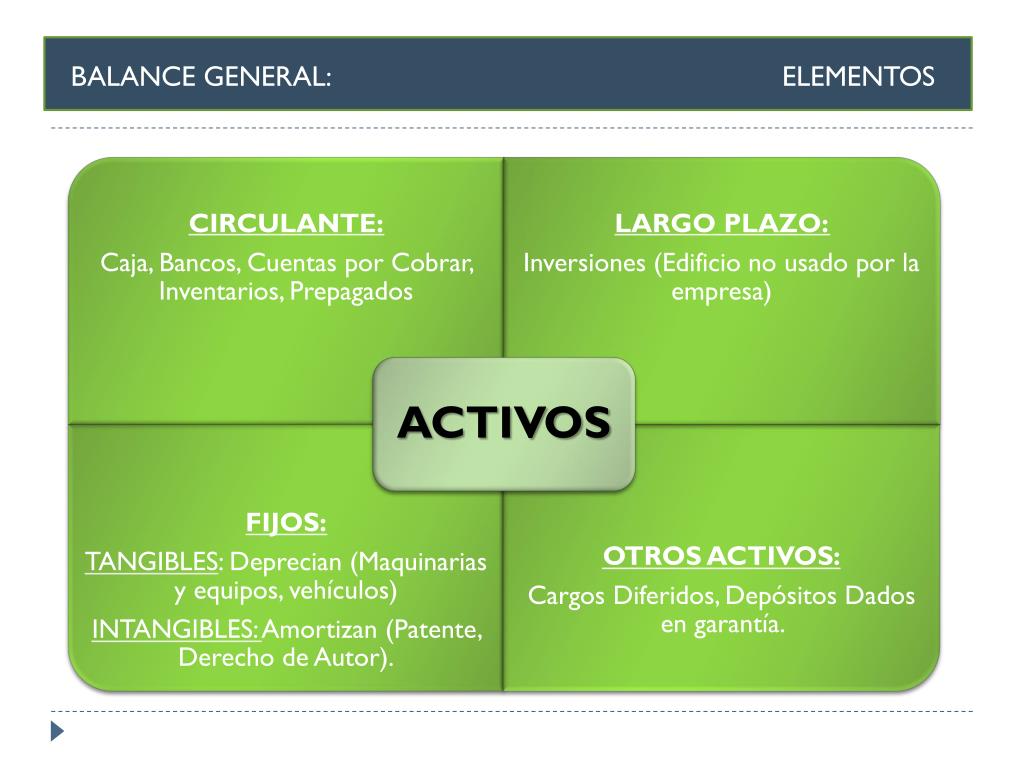 BALANCE GENERAL: ELEMENTOS

CIRCULANTE:
Caja, Bancos, Cuentas por Cobrar, Inventarios, Prepagados

LARGO PLAZO:
Inversiones (Edificio no usado por la empresa)

ACTIVOS

FIJOS:
TANGIBLES: Deprecian (Maquinarias y equipos, vehículos)
INTANGIBLES: Amortizan (Patente, Derecho de Autor).

OTROS ACTIVOS:
Cargos Diferidos, Depósitos Dados en garantía.